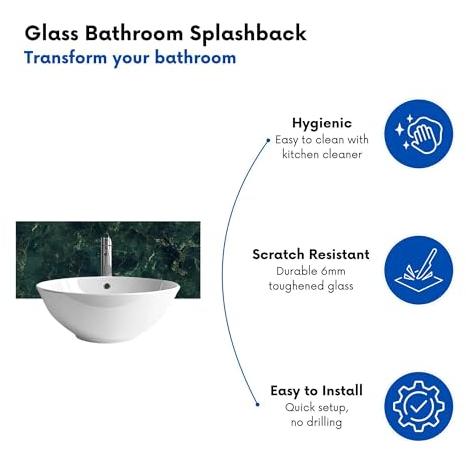 Glass Bathroom Splashback
Transform your bathroom

Hygienic
Easy to clean with kitchen cleaner

Scratch Resistant
Durable 6mm toughened glass

Easy to Install
Quick setup, no drilling